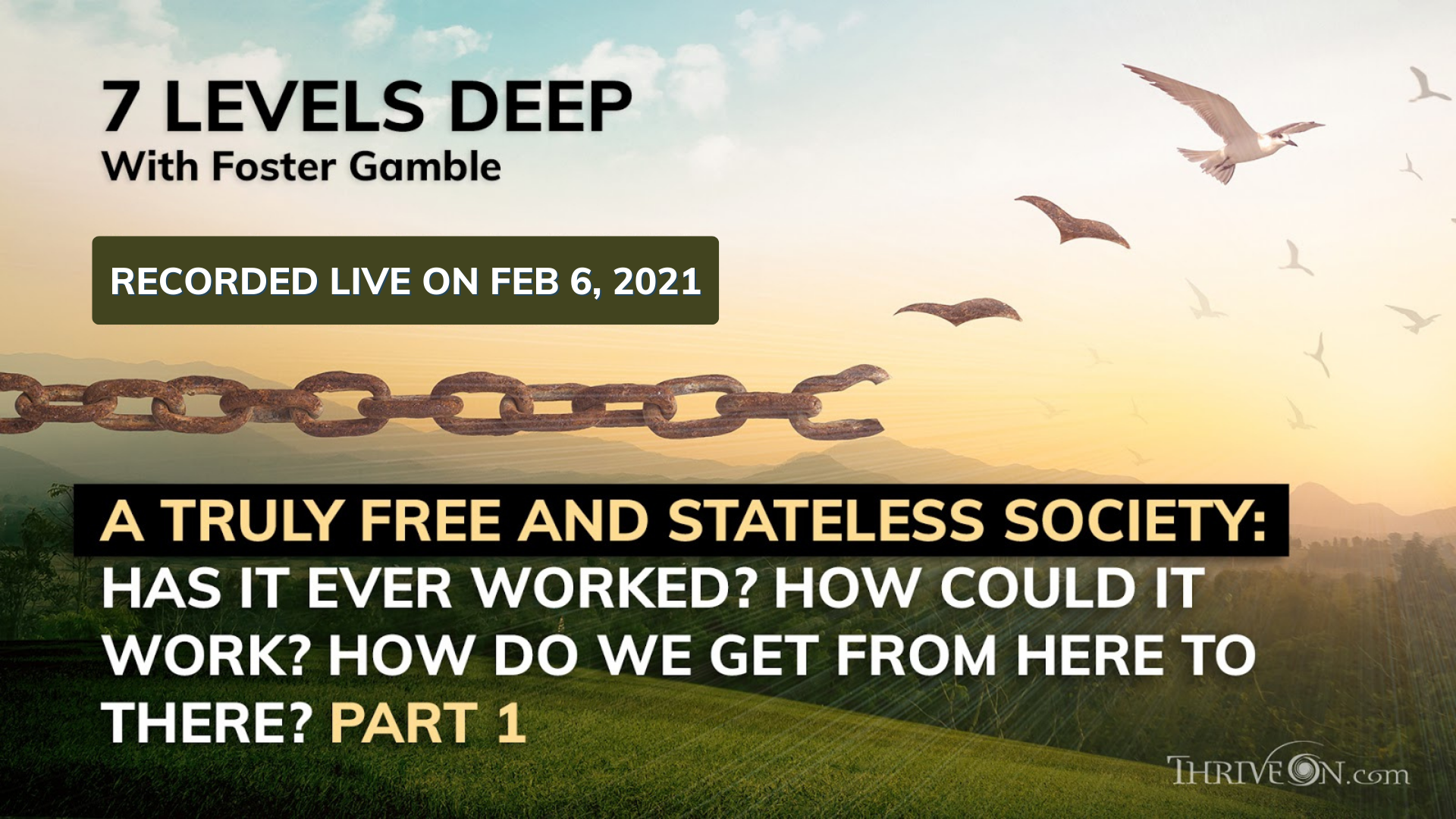 7 LEVELS DEEP
With Foster Gamble

RECORDED LIVE ON FEB 6, 2021

A TRULY FREE AND STATELESS SOCIETY: HAS IT EVER WORKED? HOW COULD IT WORK? HOW DO WE GET FROM HERE TO THERE? PART 1

THRIVEON.com